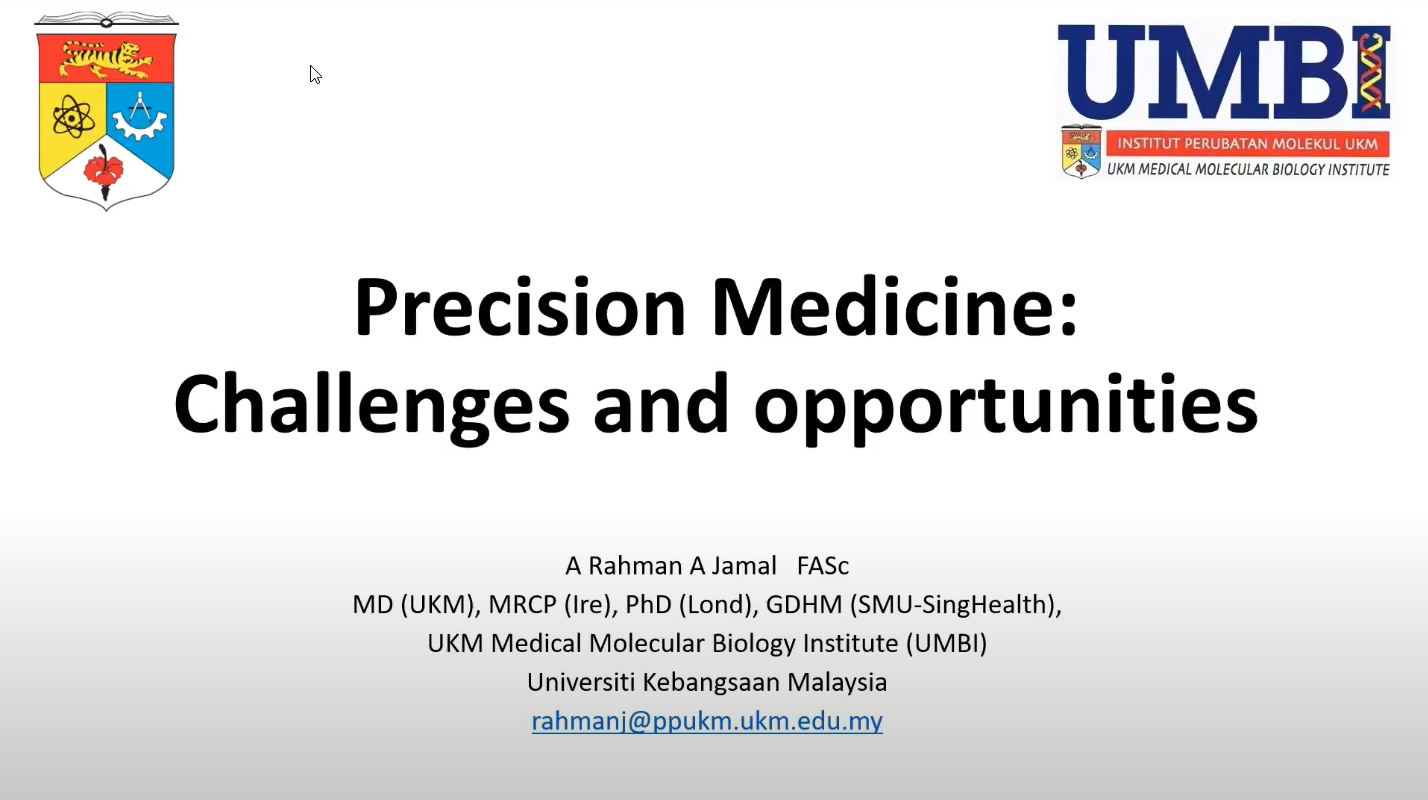 UMBI
INSTITUT PERUBATAN MOLEKUL UKM
UKM MEDICAL MOLECULAR BIOLOGY INSTITUTE

Precision Medicine:
Challenges and opportunities

A Rahman A Jamal FASc
MD (UKM), MRCP (Ire), PhD (Lond), GDHM (SMU-SingHealth),
UKM Medical Molecular Biology Institute (UMBI)
Universiti Kebangsaan Malaysia
rahmanj@ppukm.ukm.edu.my